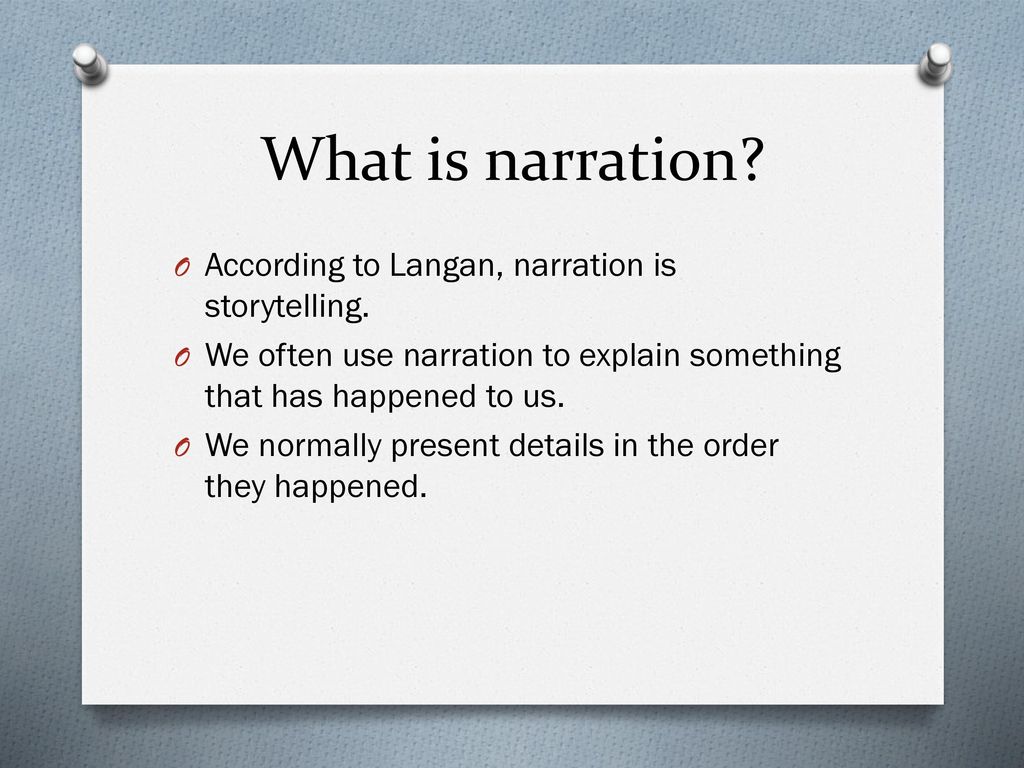 What is narration?

O According to Langan, narration is storytelling.

O We often use narration to explain something that has happened to us.

O We normally present details in the order they happened.